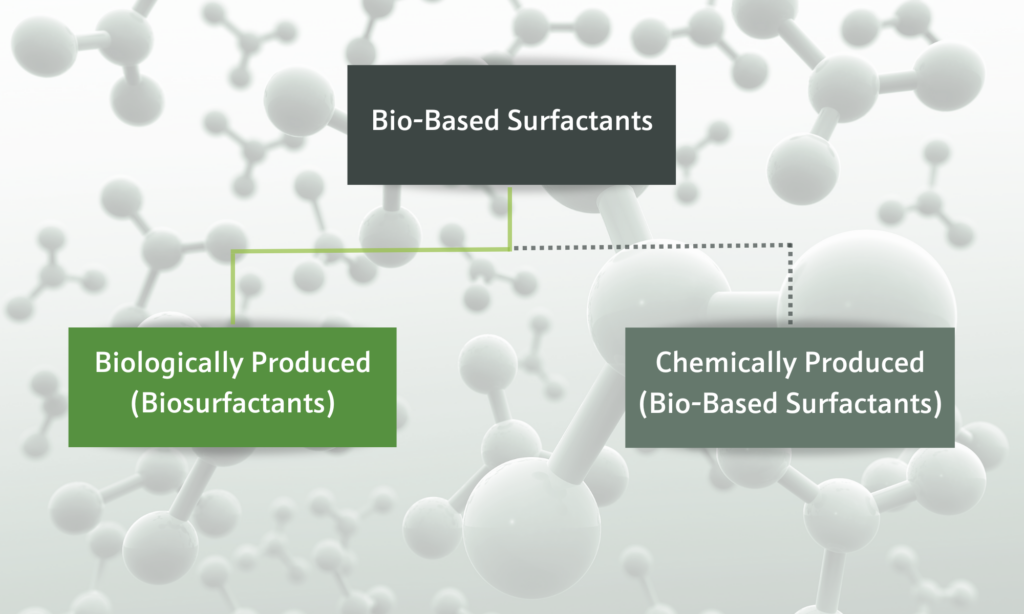 Bio-Based Surfactants

Biologically Produced (Biosurfactants)

Chemically Produced (Bio-Based Surfactants)